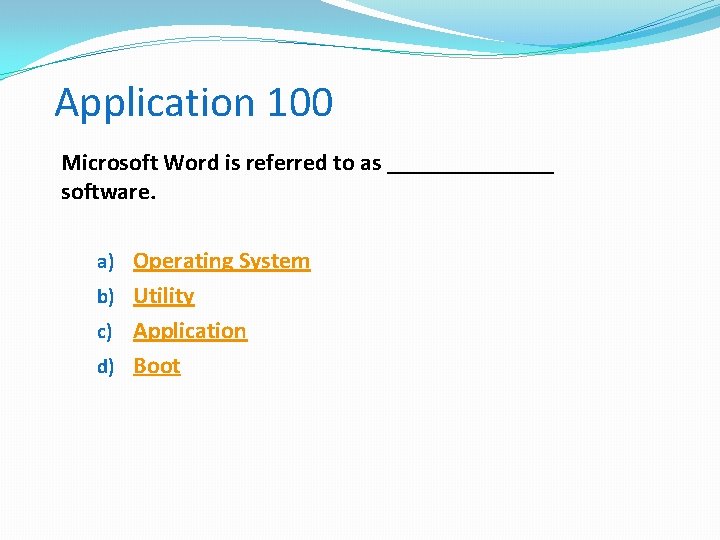 Application 100

Microsoft Word is referred to as ______________ software.

a) Operating System
b) Utility
c) Application
d) Boot